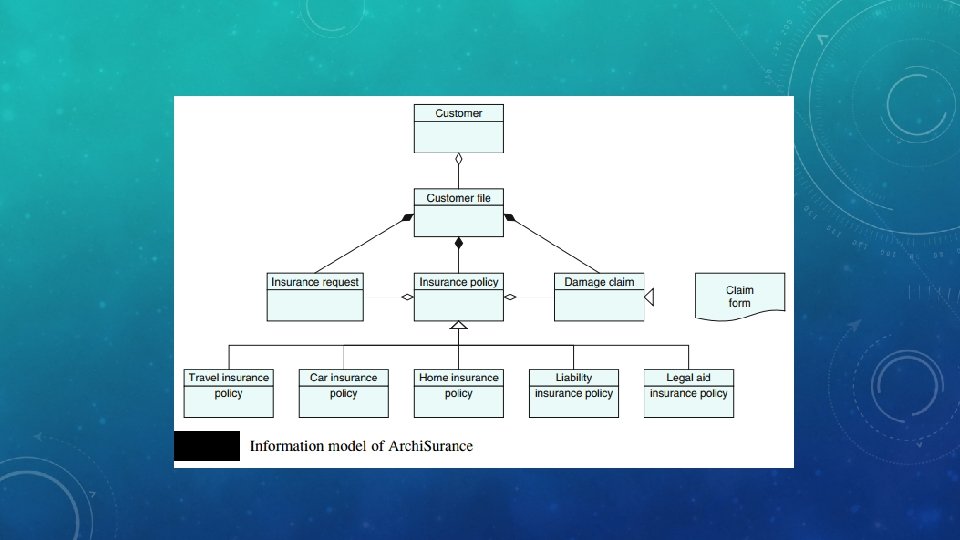 Customer

Customer file

Insurance request

Insurance policy

Damage claim

Claim form

Travel insurance policy

Car insurance policy

Home insurance policy

Liability insurance policy

Legal aid insurance policy

Information model of ArchiSurance